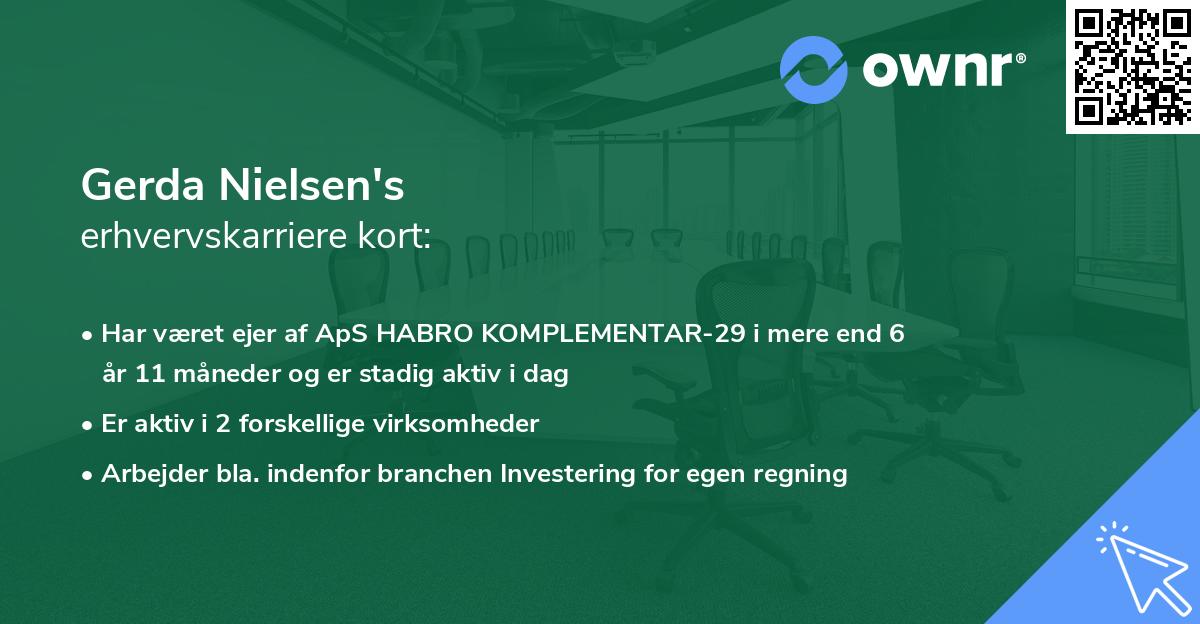 ownr®

Gerda Nielsen's
erhvervskarriere kort:

• Har været ejer af ApS HABRO KOMPLEMENTAR-29 i mere end 6 år 11 måneder og er stadig aktiv i dag

• Er aktiv i 2 forskellige virksomheder

• Arbejder bla. indenfor branchen Investering for egen regning